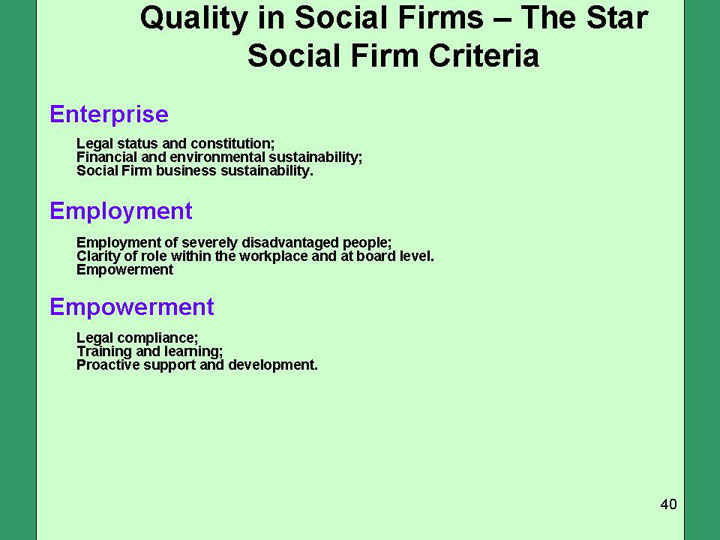 Quality in Social Firms – The Star Social Firm Criteria

Enterprise

Legal status and constitution;
Financial and environmental sustainability;
Social Firm business sustainability.

Employment

Employment of severely disadvantaged people;
Clarity of role within the workplace and at board level.
Empowerment

Empowerment

Legal compliance;
Training and learning;
Proactive support and development.

40